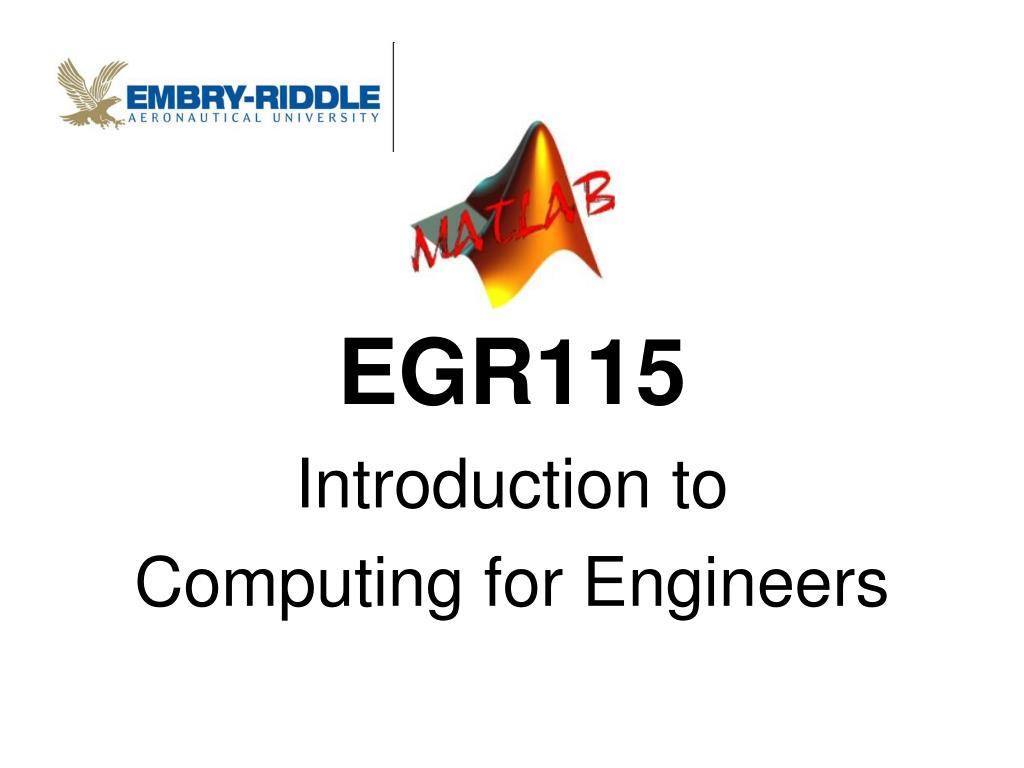 EMBRY-RIDDLE
AERONAUTICAL UNIVERSITY

MATLAB

EGR115

Introduction to

Computing for Engineers